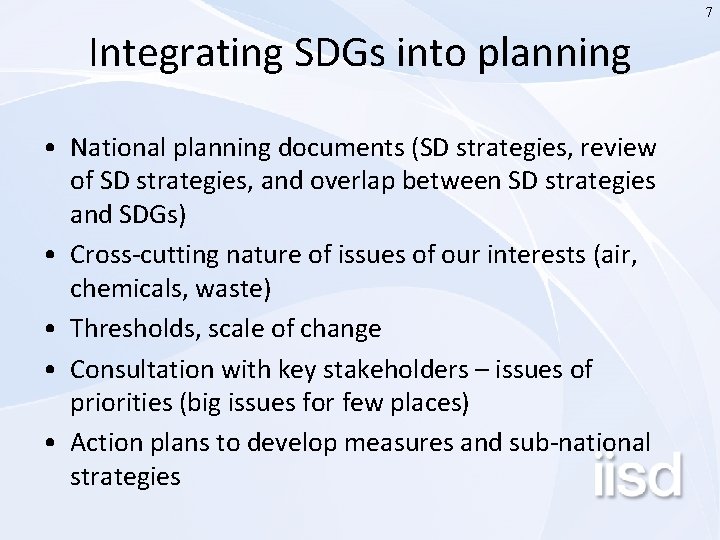 7

Integrating SDGs into planning

• National planning documents (SD strategies, review of SD strategies, and overlap between SD strategies and SDGs)
• Cross-cutting nature of issues of our interests (air, chemicals, waste)
• Thresholds, scale of change
• Consultation with key stakeholders – issues of priorities (big issues for few places)
• Action plans to develop measures and sub-national strategies

iisd